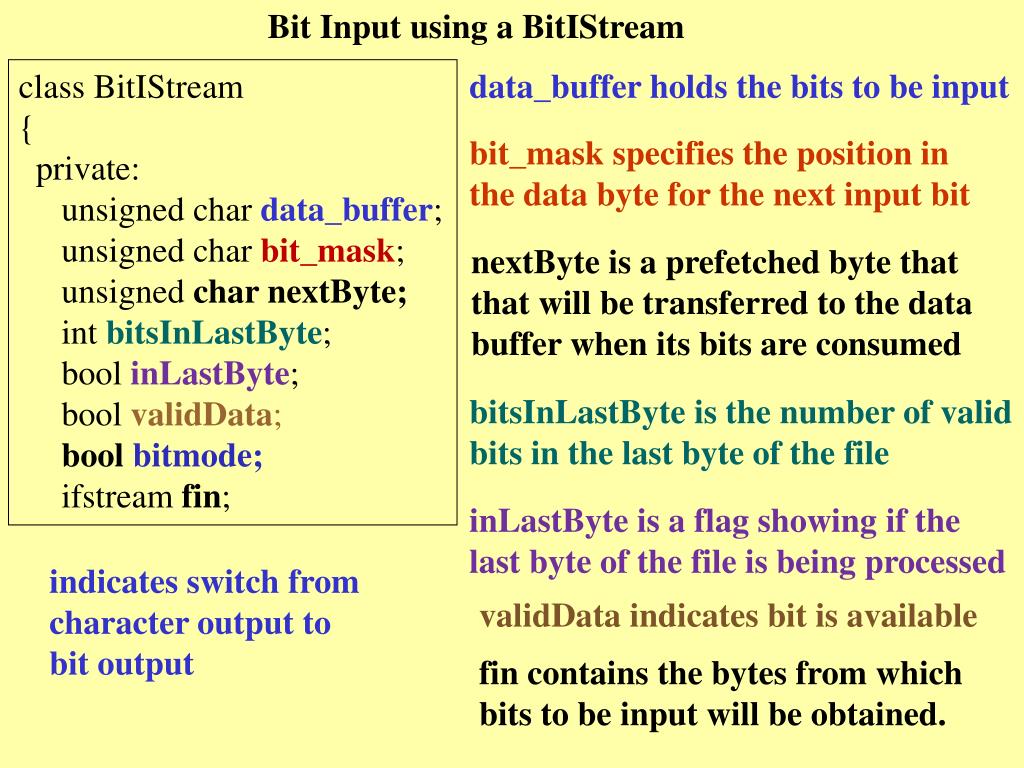 Bit Input using a BitIStream

class BitIStream
{
private:
unsigned char data_buffer;
unsigned char bit_mask;
unsigned char nextByte;
int bitsInLastByte;
bool inLastByte;
bool validData;
bool bitmode;
ifstream fin;

indicates switch from character output to bit output

data_buffer holds the bits to be input

bit_mask specifies the position in the data byte for the next input bit

nextByte is a prefetched byte that that will be transferred to the data buffer when its bits are consumed

bitsInLastByte is the number of valid bits in the last byte of the file

inLastByte is a flag showing if the last byte of the file is being processed

validData indicates bit is available

fin contains the bytes from which bits to be input will be obtained.